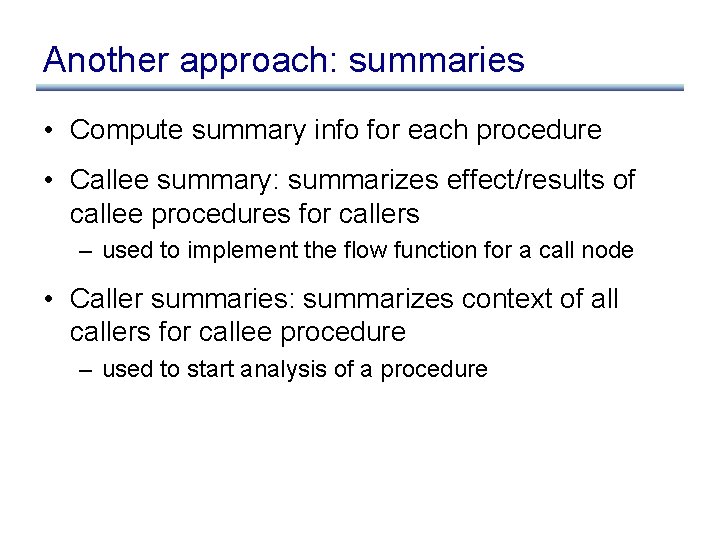 Another approach: summaries

• Compute summary info for each procedure

• Callee summary: summarizes effect/results of callee procedures for callers

– used to implement the flow function for a call node

• Caller summaries: summarizes context of all callers for callee procedure

– used to start analysis of a procedure